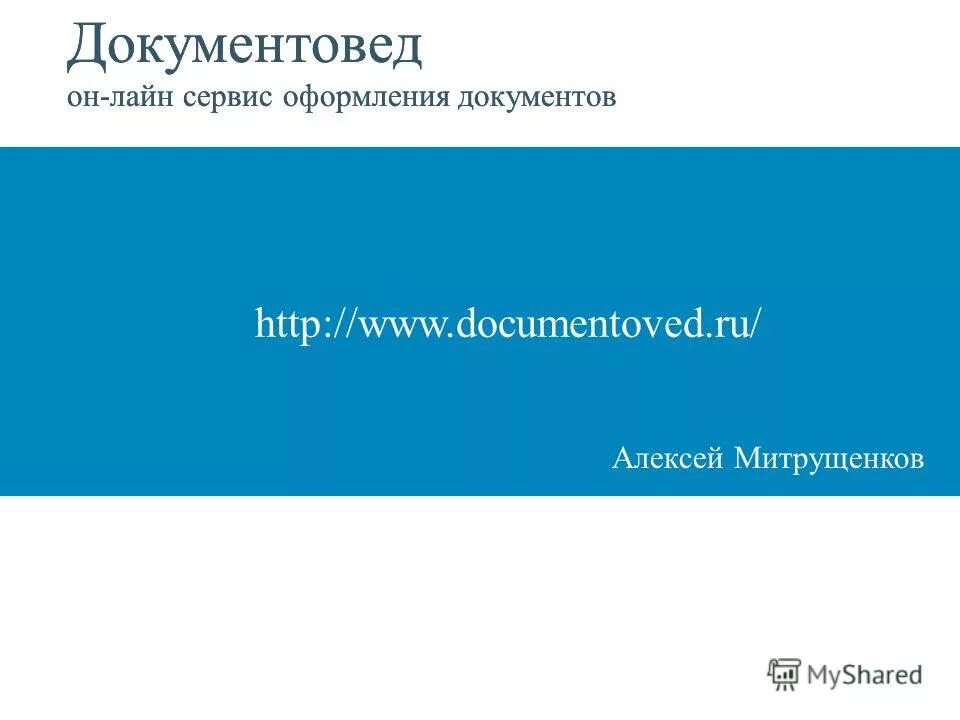 Документовед
он-лайн сервис оформления документов

http://www.documentoved.ru/

Алексей Митрущенков

MyShared